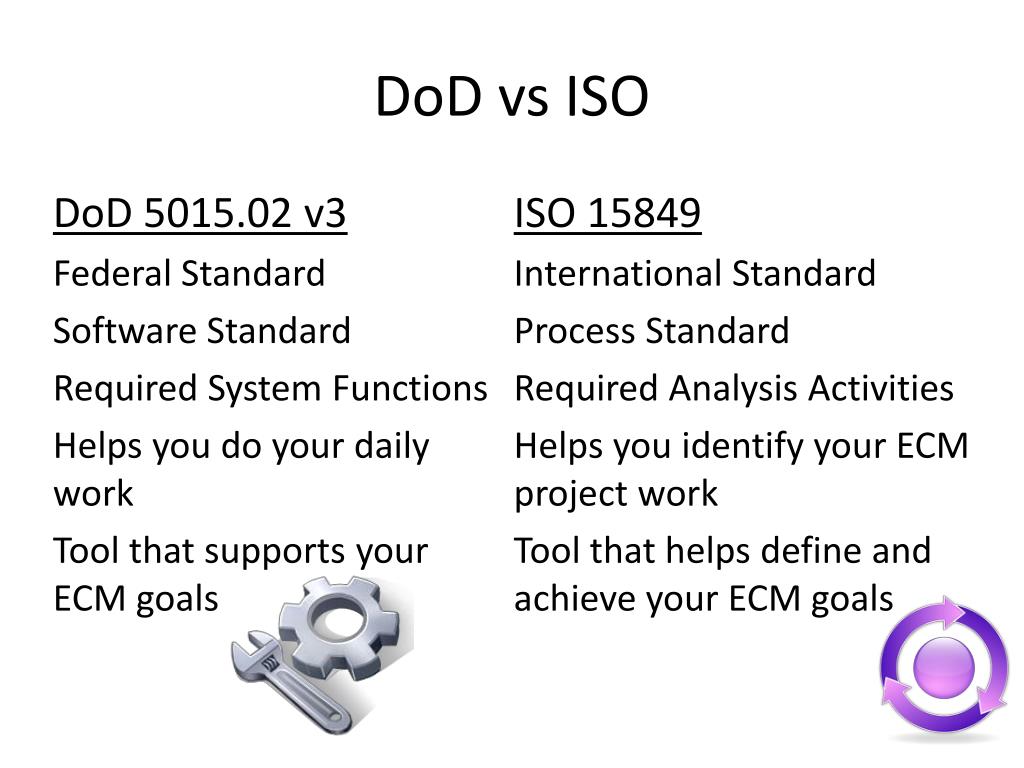 DoD vs ISO

DoD 5015.02 v3

Federal Standard

Software Standard

Required System Functions

Helps you do your daily work

Tool that supports your ECM goals

ISO 15849

International Standard

Process Standard

Required Analysis Activities

Helps you identify your ECM project work

Tool that helps define and achieve your ECM goals